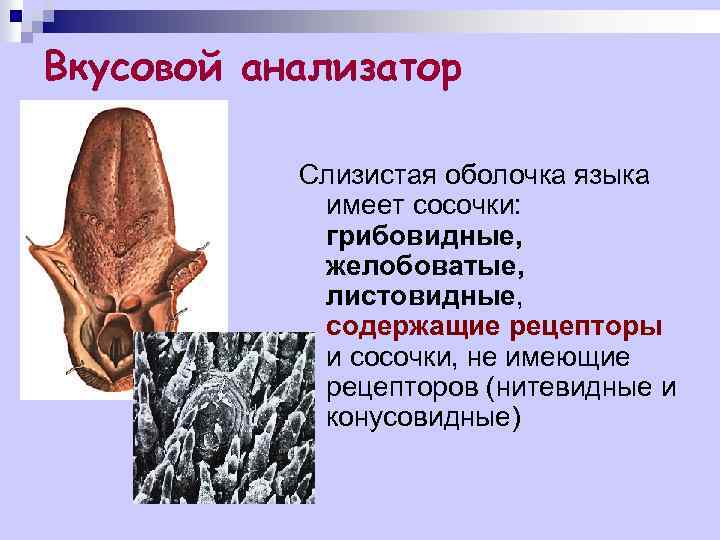 Вкусовой анализатор

Слизистая оболочка языка имеет сосочки: грибовидные, желобоватые, листовидные, содержащие рецепторы и сосочки, не имеющие рецепторов (нитевидные и конусовидные)